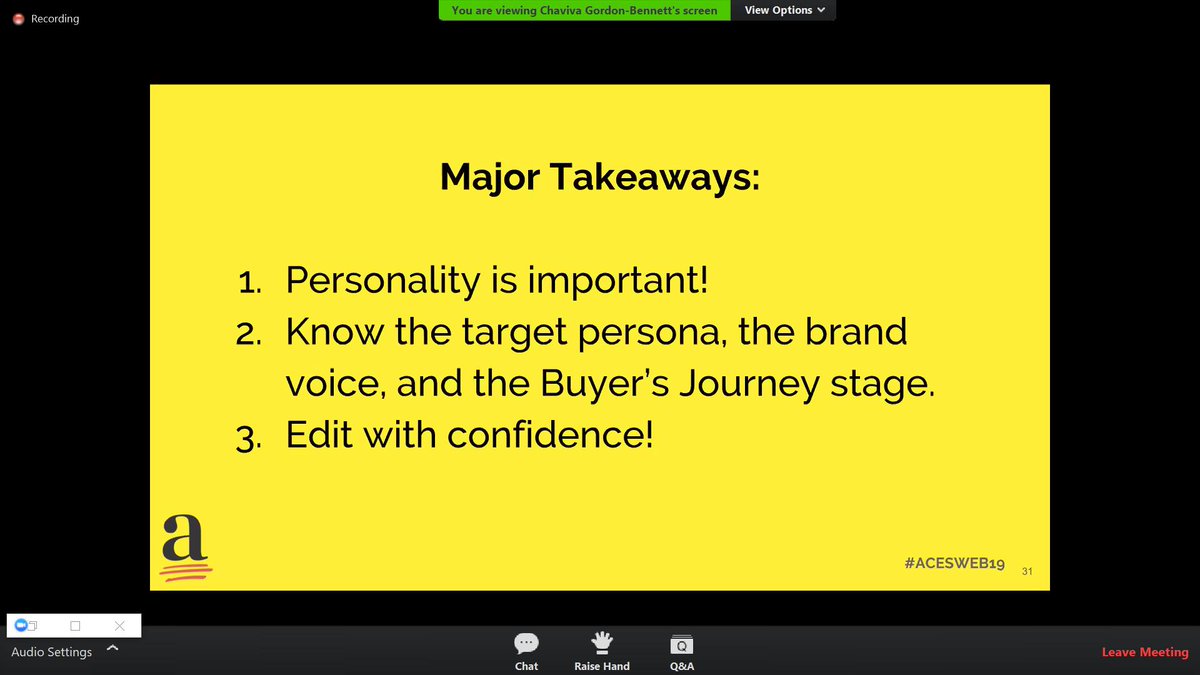 Recording

You are viewing Chaviva Gordon-Bennett's screen

View Options

Major Takeaways:

1. Personality is important!
2. Know the target persona, the brand voice, and the Buyer's Journey stage.
3. Edit with confidence!

a

#ACESWEB19

31

Audio Settings

Chat

Raise Hand

Q&A

Leave Meeting